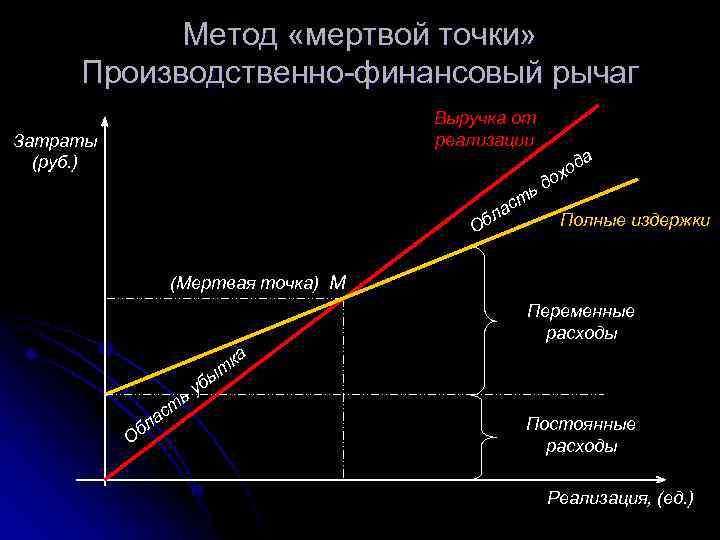 Метод «мертвой точки»
Производственно-финансовый рычаг

Затраты (руб.)

Выручка от реализации

Область дохода

Полные издержки

(Мертвая точка) М

Переменные расходы

Область убытка

Постоянные расходы

Реализация, (ед.)